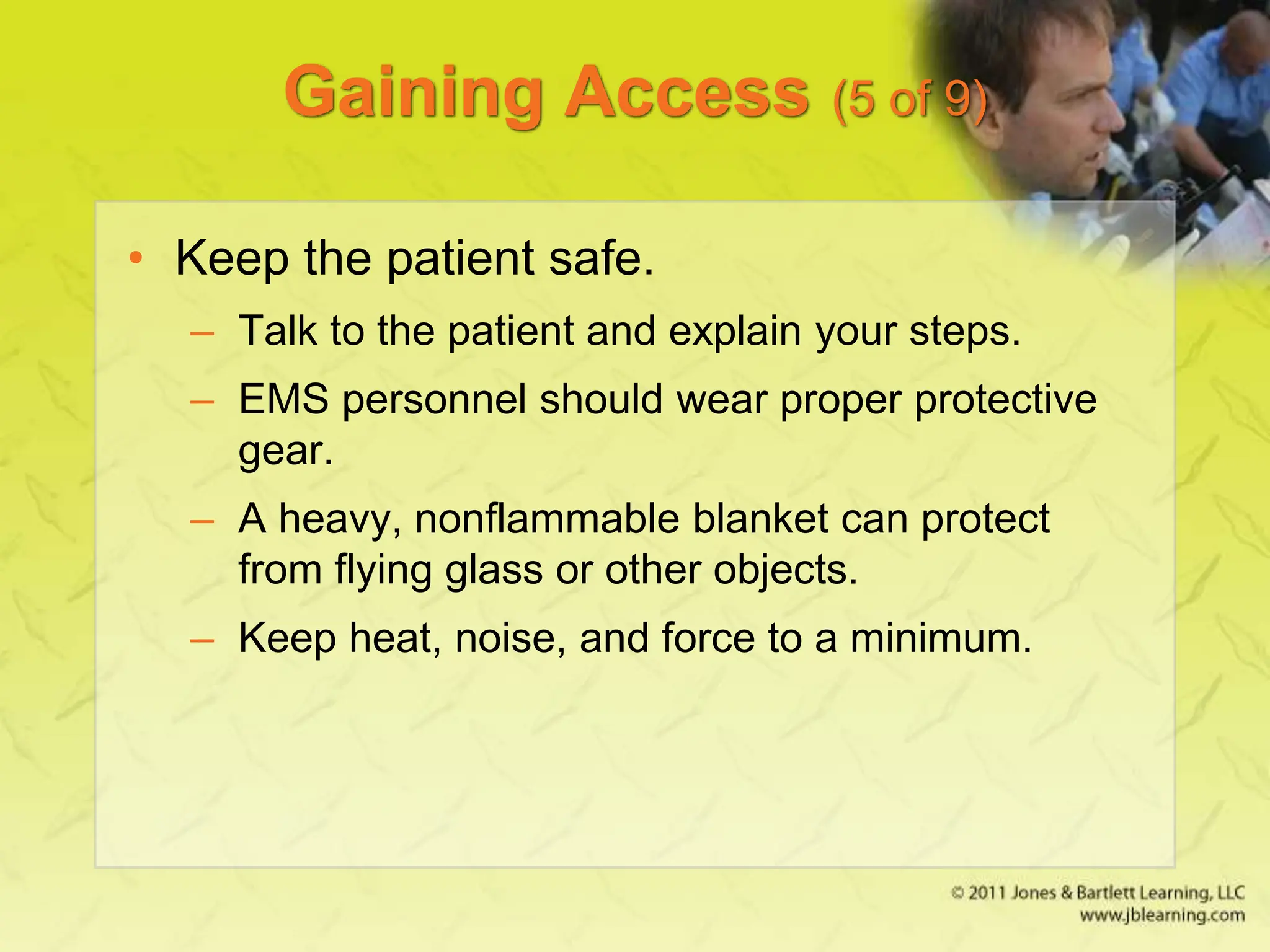 Gaining Access (5 of 9)

• Keep the patient safe.
– Talk to the patient and explain your steps.
– EMS personnel should wear proper protective gear.
– A heavy, nonflammable blanket can protect from flying glass or other objects.
– Keep heat, noise, and force to a minimum.

© 2011 Jones & Bartlett Learning, LLC
www.jblearning.com